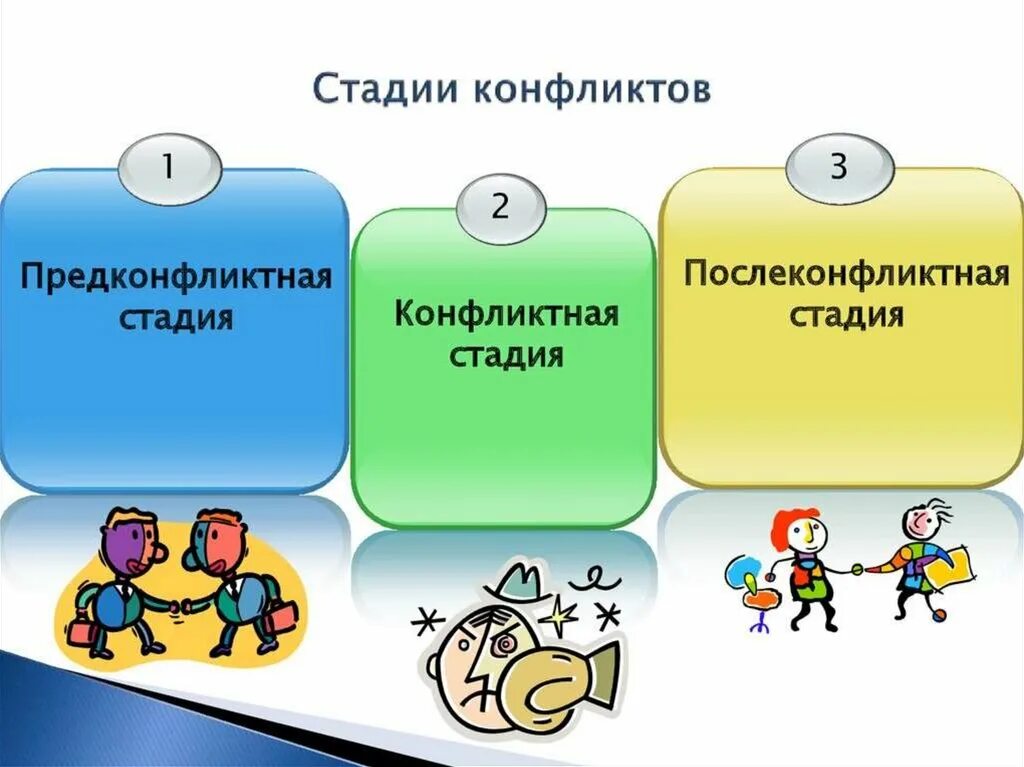 Стадии конфликтов

1

Предконфликтная стадия

2

Конфликтная стадия

3

Послеконфликтная стадия